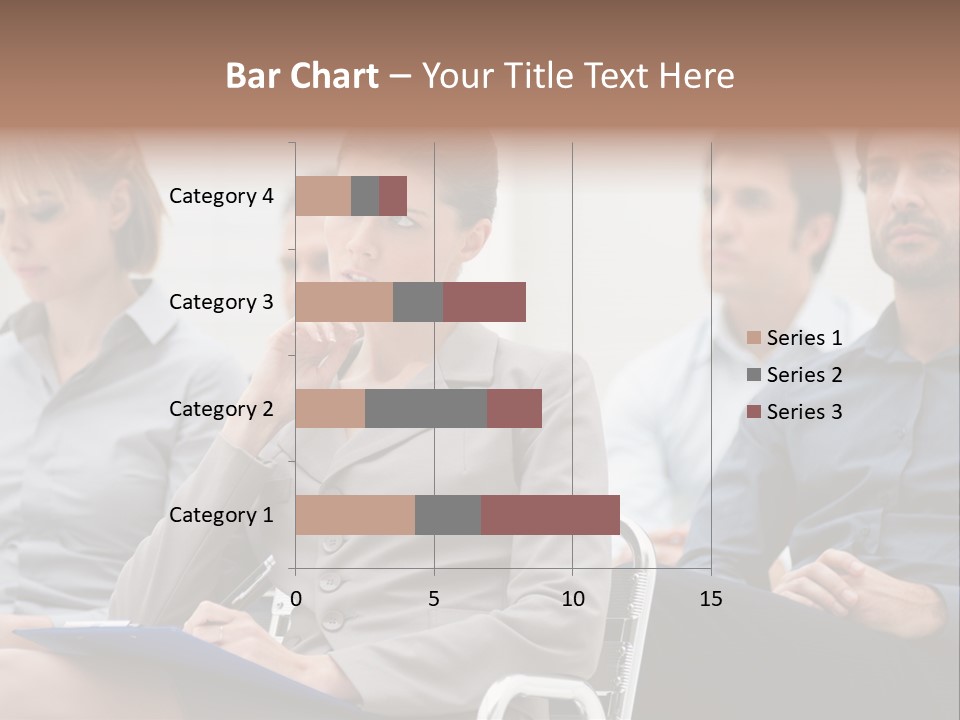 Bar Chart – Your Title Text Here

Category 4
Category 3
Category 2
Category 1

0
5
10
15

Series 1
Series 2
Series 3